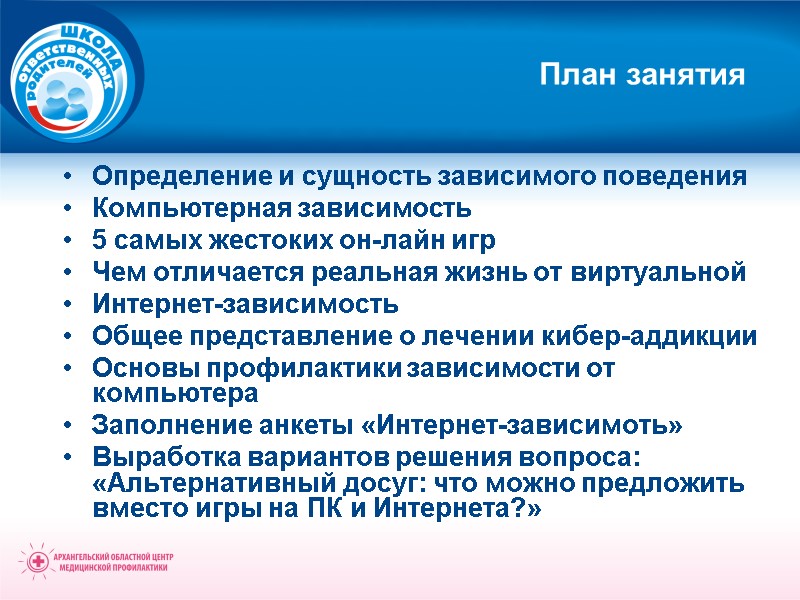 ШКОЛА ответственных родителей

План занятия

• Определение и сущность зависимого поведения
• Компьютерная зависимость
• 5 самых жестоких он-лайн игр
• Чем отличается реальная жизнь от виртуальной
• Интернет-зависимость
• Общее представление о лечении кибер-аддикции
• Основы профилактики зависимости от компьютера
• Заполнение анкеты «Интернет-зависимоть»
• Выработка вариантов решения вопроса: «Альтернативный досуг: что можно предложить вместо игры на ПК и Интернета?»

АРХАНГЕЛЬСКИЙ ОБЛАСТНОЙ ЦЕНТР МЕДИЦИНСКОЙ ПРОФИЛАКТИКИ